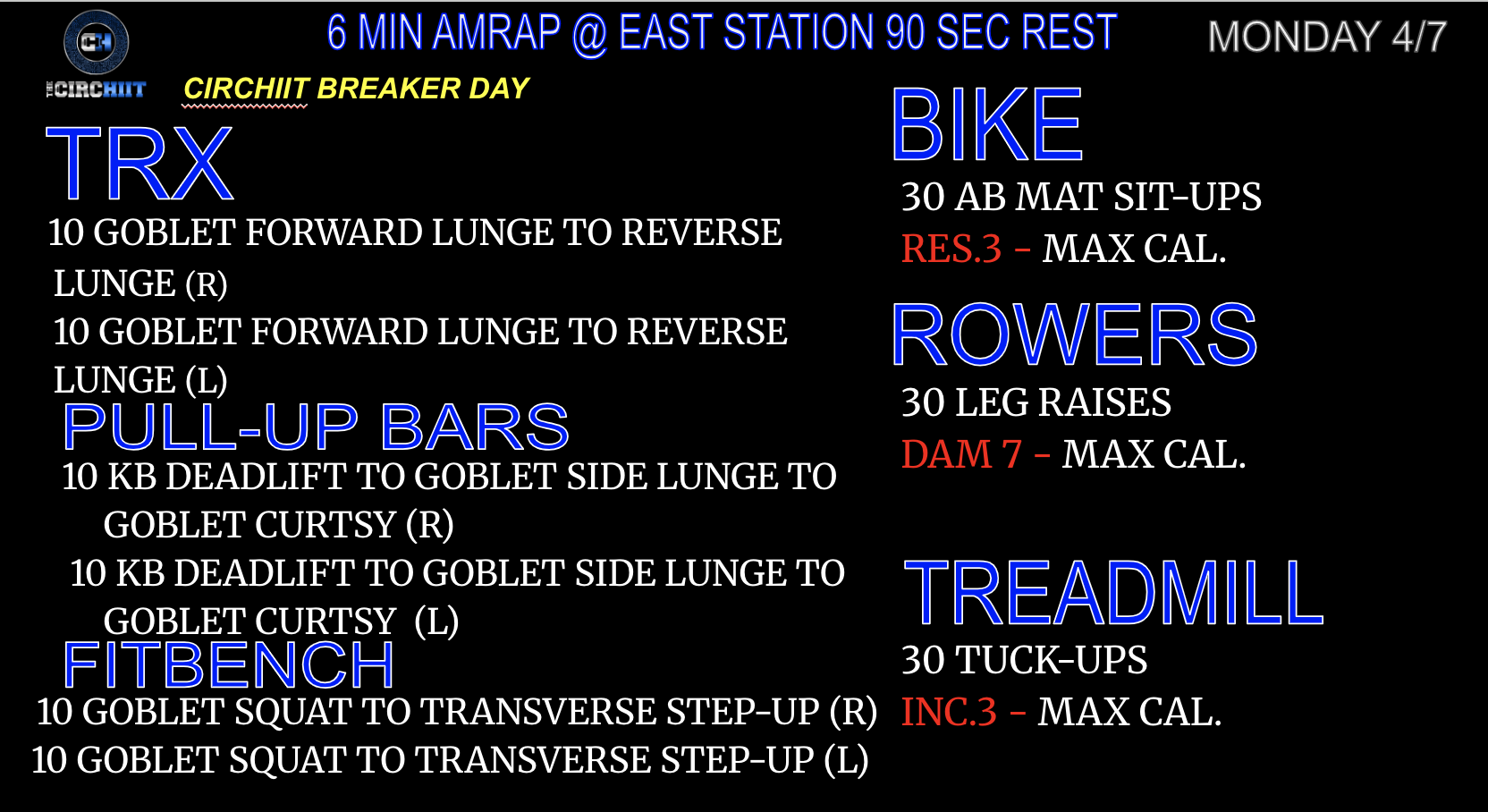 CH
THE CIRCHIIT

6 MIN AMRAP @ EAST STATION 90 SEC REST

MONDAY 4/7

CIRCHIIT BREAKER DAY

TRX
10 GOBLET FORWARD LUNGE TO REVERSE LUNGE (R)
10 GOBLET FORWARD LUNGE TO REVERSE LUNGE (L)

PULL-UP BARS
10 KB DEADLIFT TO GOBLET SIDE LUNGE TO GOBLET CURTSY (R)
10 KB DEADLIFT TO GOBLET SIDE LUNGE TO GOBLET CURTSY (L)

FITBENCH
10 GOBLET SQUAT TO TRANSVERSE STEP-UP (R)
10 GOBLET SQUAT TO TRANSVERSE STEP-UP (L)

BIKE
30 AB MAT SIT-UPS
RES.3 - MAX CAL.

ROWERS
30 LEG RAISES
DAM 7 - MAX CAL.

TREADMILL
30 TUCK-UPS
INC.3 - MAX CAL.